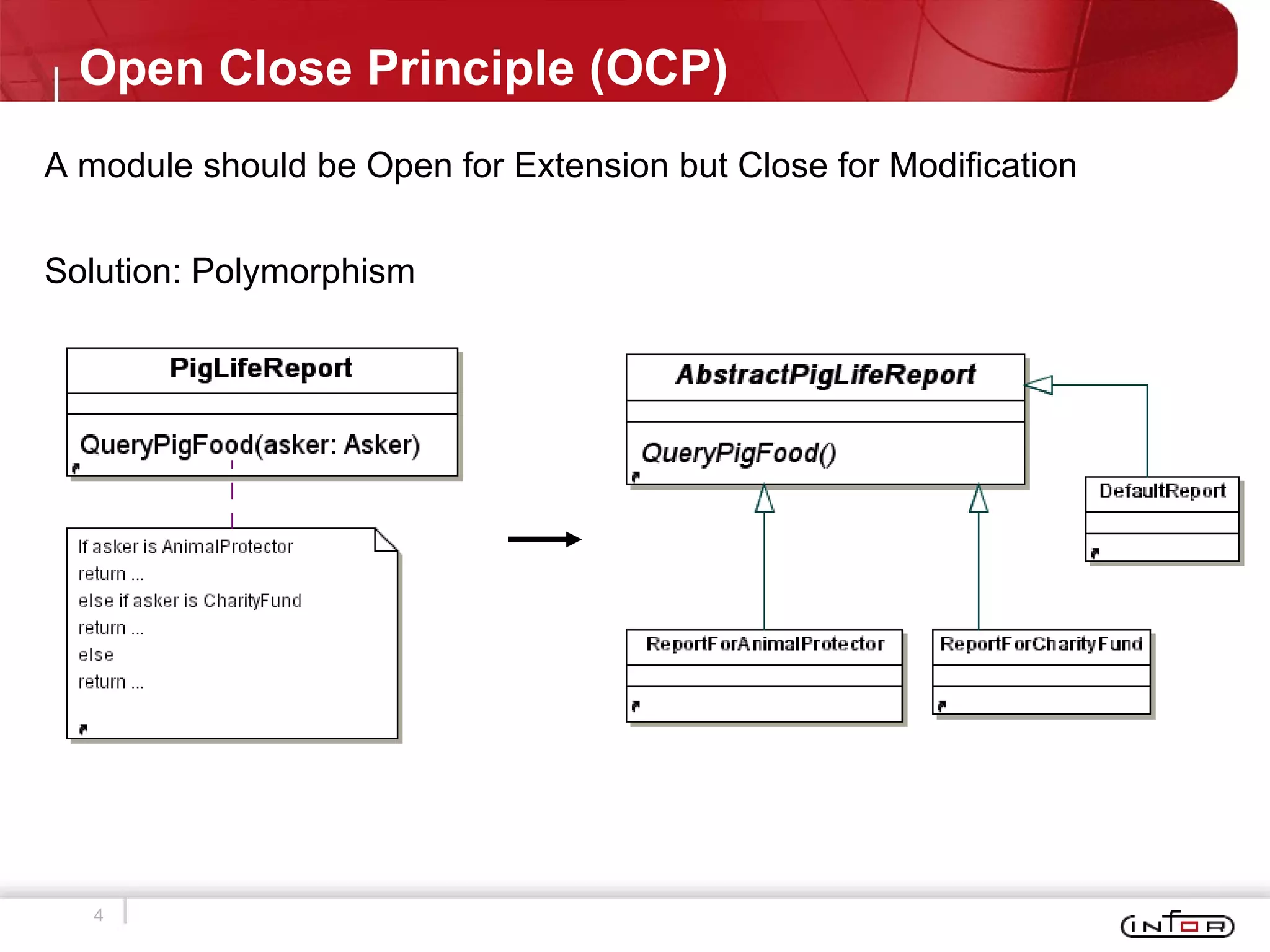 Open Close Principle (OCP)

A module should be Open for Extension but Close for Modification

Solution: Polymorphism

PigLifeReport

QueryPigFood(asker: Asker)

If asker is AnimalProtector
return ...
else if asker is CharityFund
return ...
else
return ...

AbstractPigLifeReport

QueryPigFood()

DefaultReport

ReportForAnimalProtector

ReportForCharityFund

4

infor